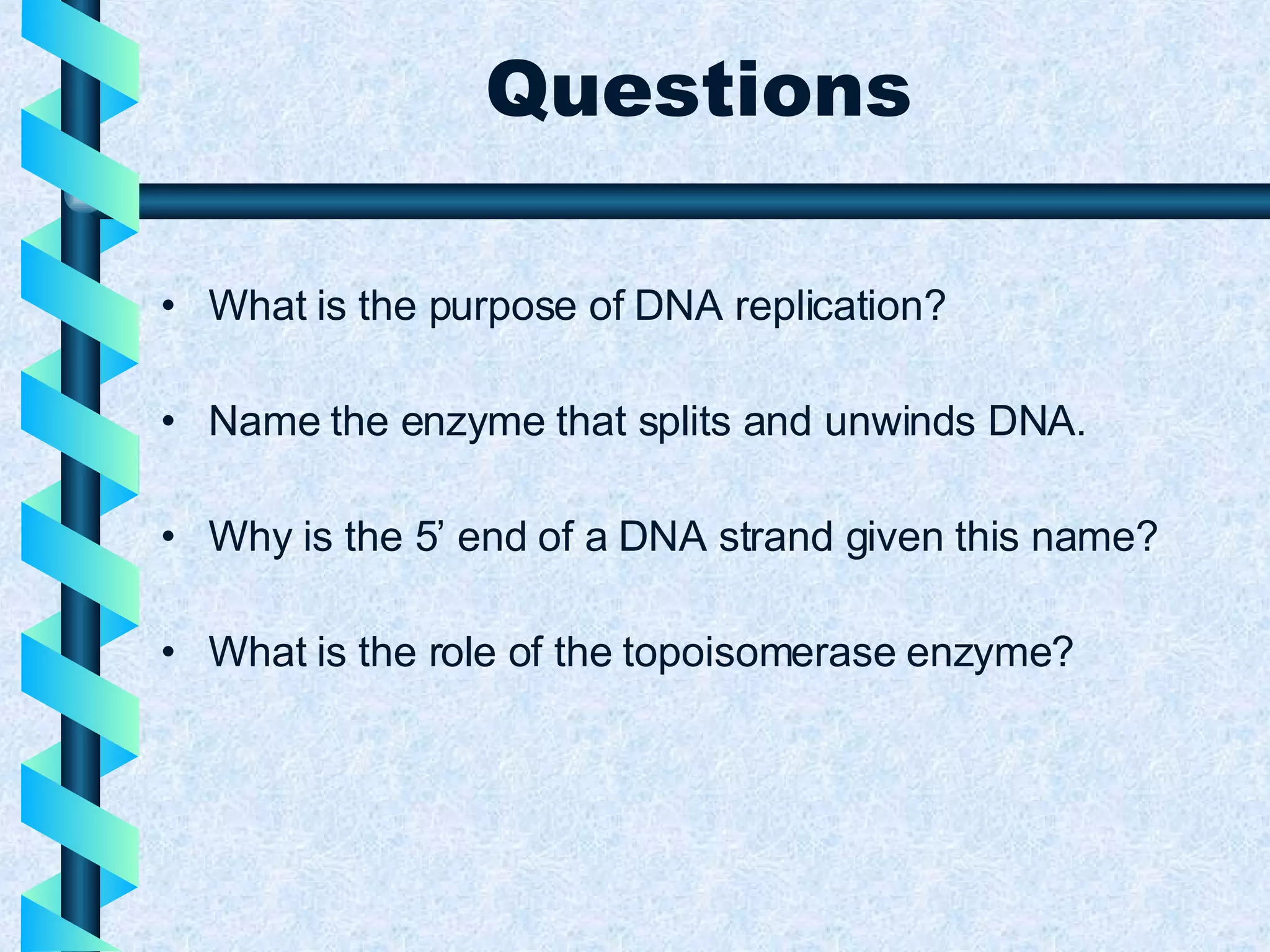 Questions

• What is the purpose of DNA replication?

• Name the enzyme that splits and unwinds DNA.

• Why is the 5’ end of a DNA strand given this name?

• What is the role of the topoisomerase enzyme?